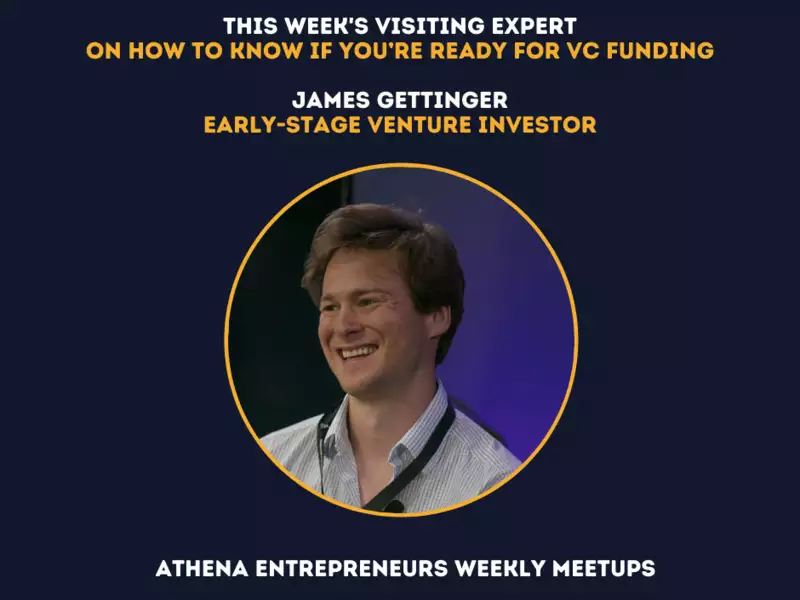 THIS WEEK'S VISITING EXPERT
ON HOW TO KNOW IF YOU'RE READY FOR VC FUNDING

JAMES GETTINGER
EARLY-STAGE VENTURE INVESTOR

ATHENA ENTREPRENEURS WEEKLY MEETUPS